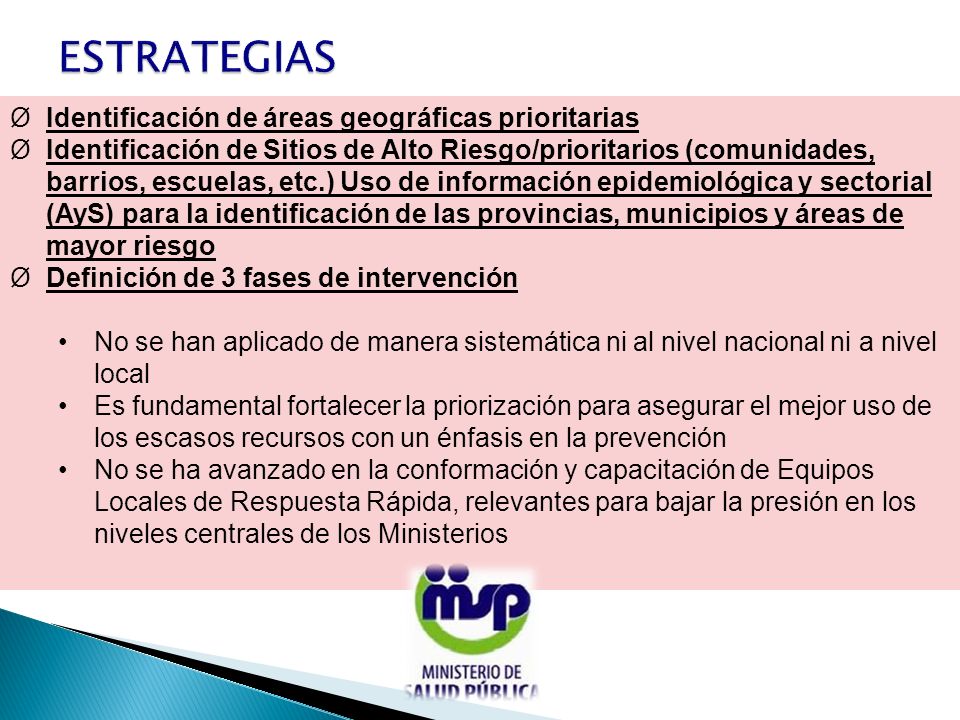 ESTRATEGIAS

Ø Identificación de áreas geográficas prioritarias
Ø Identificación de Sitios de Alto Riesgo/prioritarios (comunidades, barrios, escuelas, etc.) Uso de información epidemiológica y sectorial (AyS) para la identificación de las provincias, municipios y áreas de mayor riesgo
Ø Definición de 3 fases de intervención

• No se han aplicado de manera sistemática ni al nivel nacional ni a nivel local
• Es fundamental fortalecer la priorización para asegurar el mejor uso de los escasos recursos con un énfasis en la prevención
• No se ha avanzado en la conformación y capacitación de Equipos Locales de Respuesta Rápida, relevantes para bajar la presión en los niveles centrales de los Ministerios

msp
MINISTERIO DE
SALUD PÚBLICA